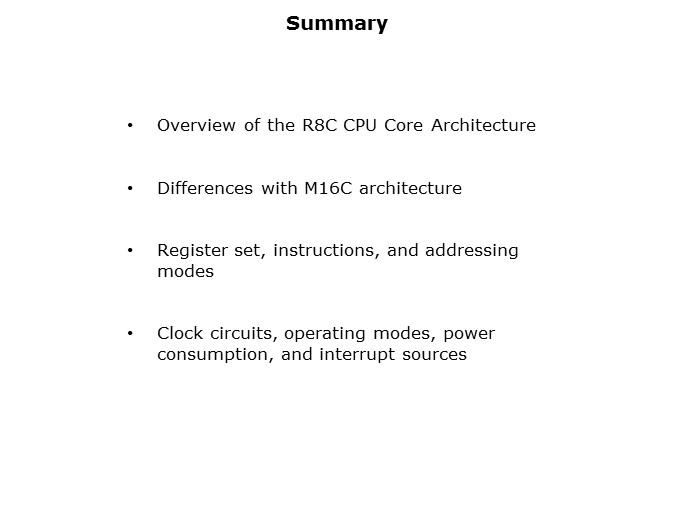 Summary

• Overview of the R8C CPU Core Architecture

• Differences with M16C architecture

• Register set, instructions, and addressing modes

• Clock circuits, operating modes, power consumption, and interrupt sources